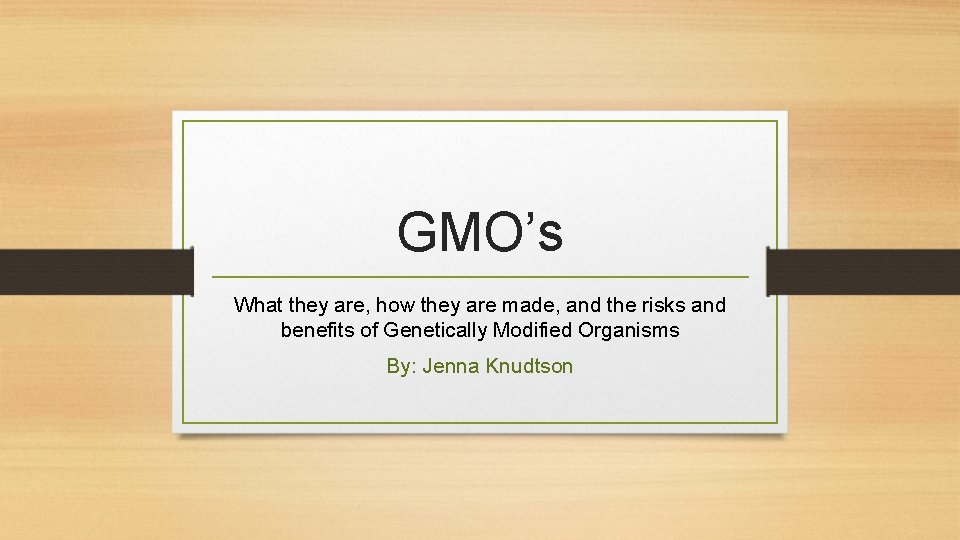 GMO’s

What they are, how they are made, and the risks and benefits of Genetically Modified Organisms

By: Jenna Knudtson